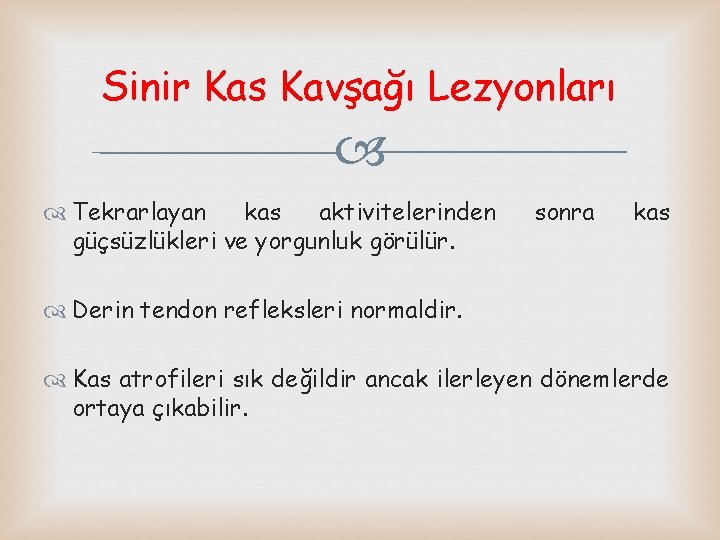 Sinir Kas Kavşağı Lezyonları

Tekrarlayan kas aktivitelerinden sonra kas güçsüzlükleri ve yorgunluk görülür.

Derin tendon refleksleri normaldir.

Kas atrofileri sık değildir ancak ilerleyen dönemlerde ortaya çıkabilir.